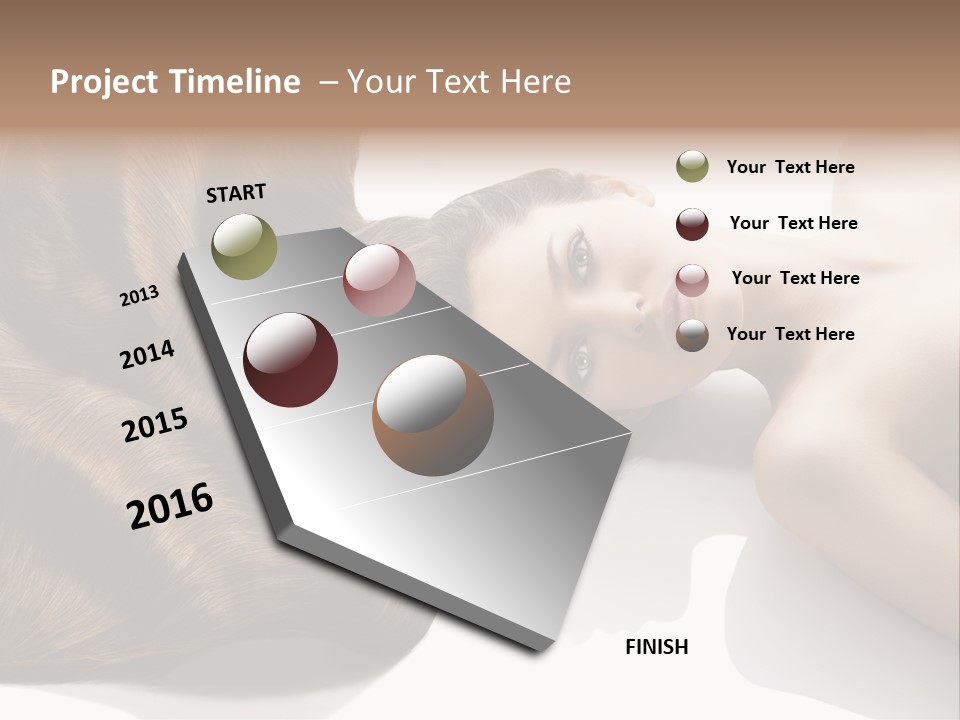 Project Timeline – Your Text Here

START

2013

2014

2015

2016

FINISH

Your Text Here

Your Text Here

Your Text Here

Your Text Here